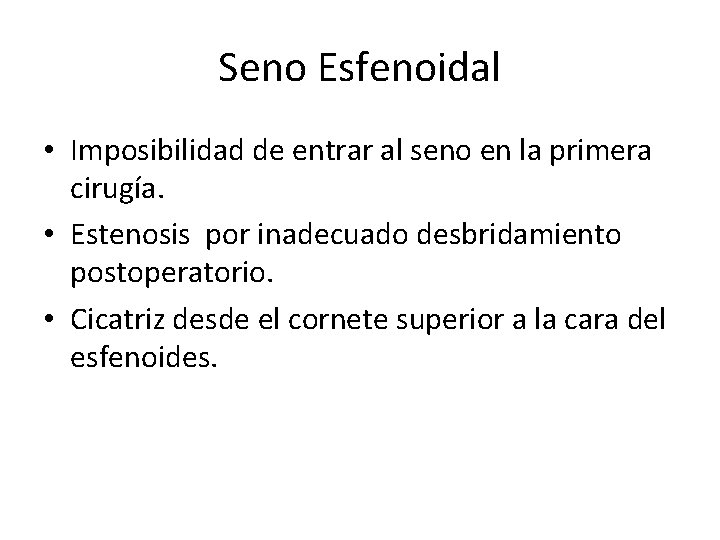 Seno Esfenoidal

• Imposibilidad de entrar al seno en la primera cirugía.
• Estenosis  por inadecuado desbridamiento postoperatorio.
• Cicatriz desde el cornete superior a la cara del esfenoides.